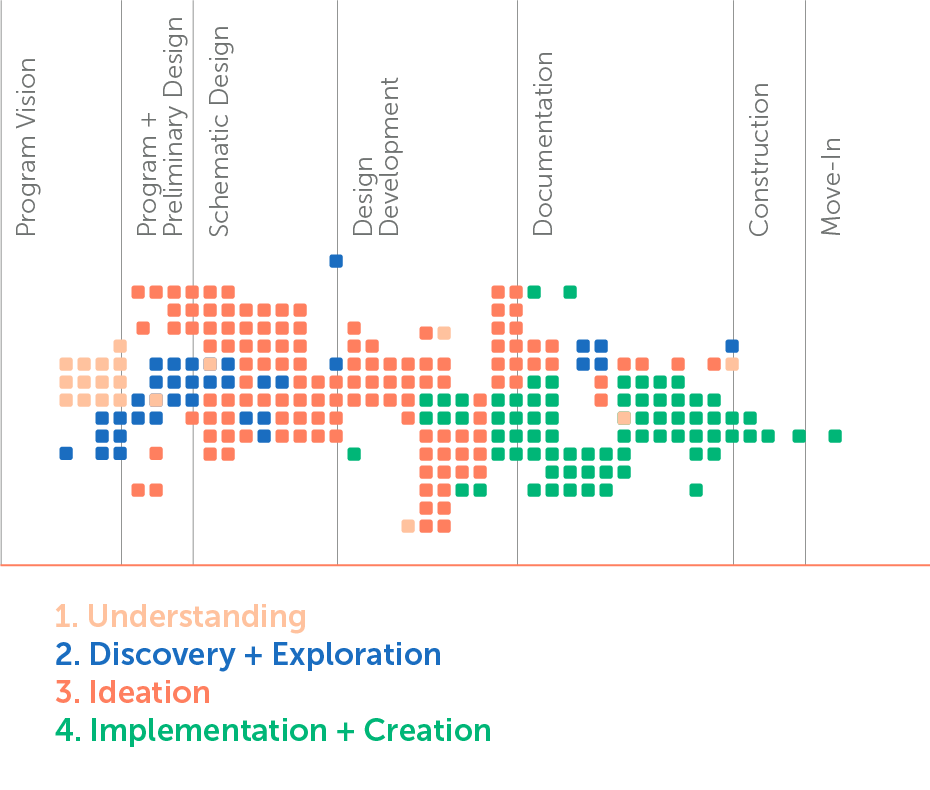 Program Vision

Program + Preliminary Design

Schematic Design

Design Development

Documentation

Construction

Move-In

1. Understanding
2. Discovery + Exploration
3. Ideation
4. Implementation + Creation